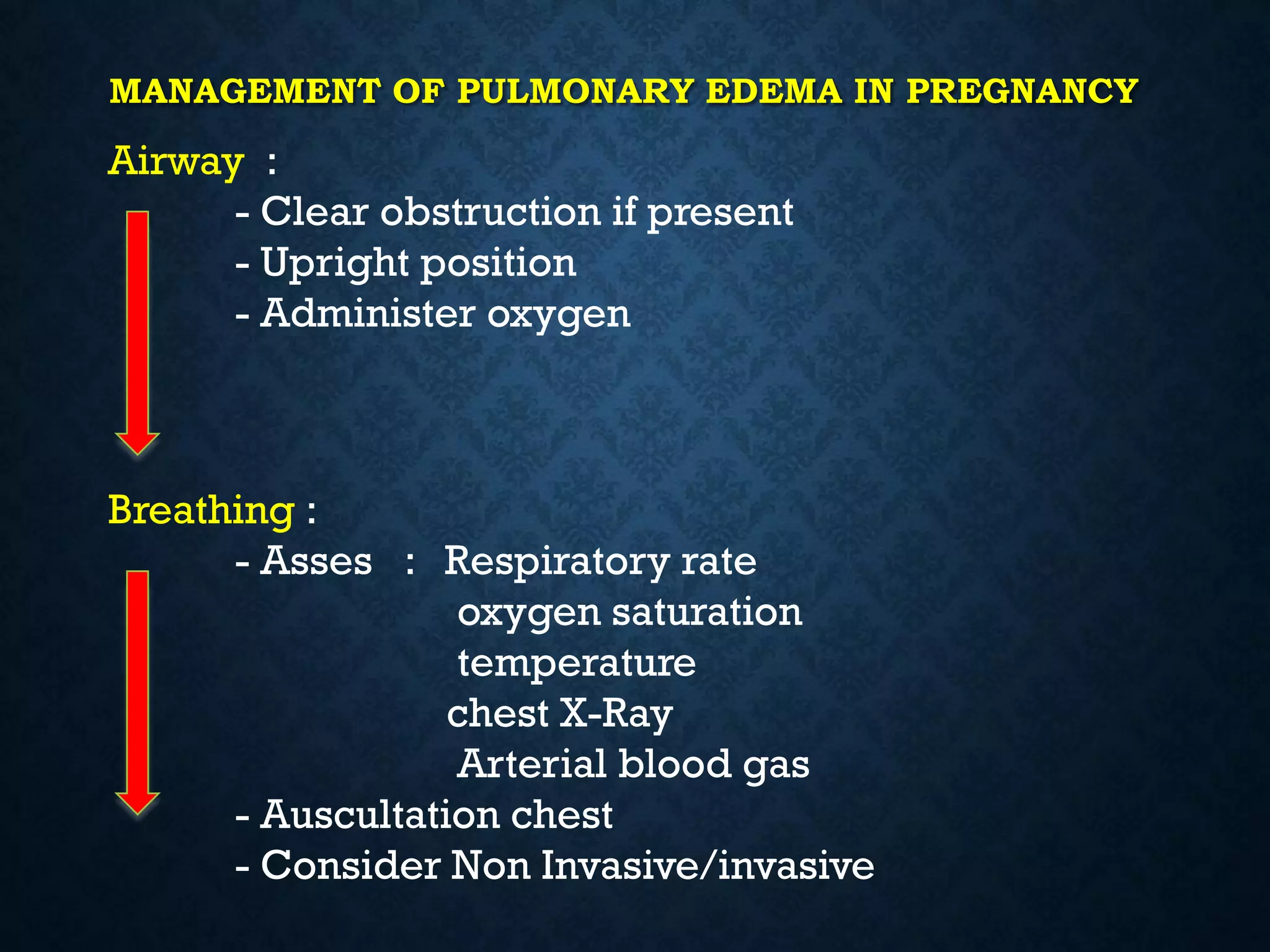 MANAGEMENT OF PULMONARY EDEMA IN PREGNANCY

Airway :
- Clear obstruction if present
- Upright position
- Administer oxygen

Breathing :
- Asses : Respiratory rate
oxygen saturation
temperature
chest X-Ray
Arterial blood gas
- Auscultation chest
- Consider Non Invasive/invasive